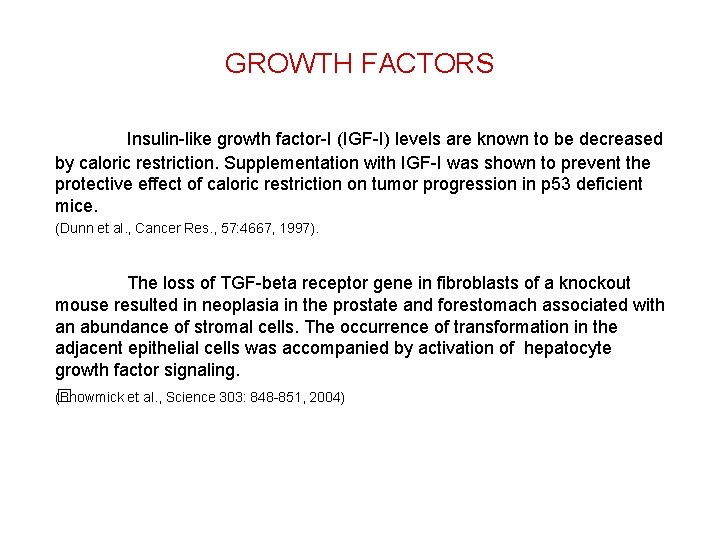 GROWTH FACTORS

Insulin-like growth factor-I (IGF-I) levels are known to be decreased by caloric restriction. Supplementation with IGF-I was shown to prevent the protective effect of caloric restriction on tumor progression in p53 deficient mice.
(Dunn et al., Cancer Res., 57:4667, 1997).

The loss of TGF-beta receptor gene in fibroblasts of a knockout mouse resulted in neoplasia in the prostate and forestomach associated with an abundance of stromal cells. The occurrence of transformation in the adjacent epithelial cells was accompanied by activation of hepatocyte growth factor signaling.
(Bhowmick et al., Science 303: 848-851, 2004)